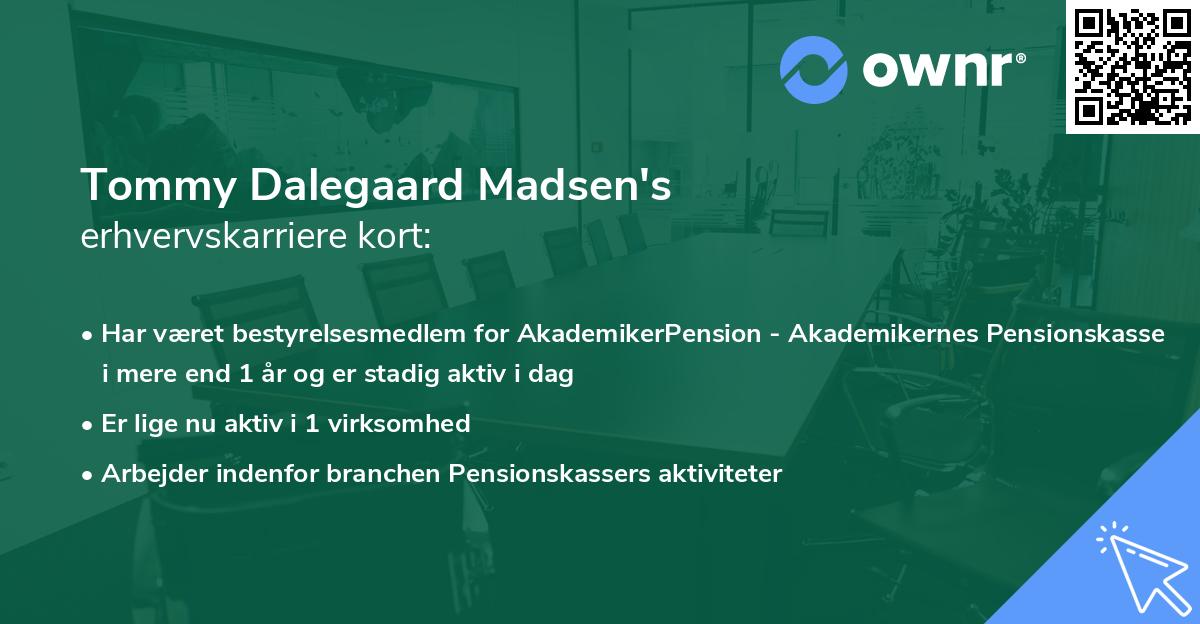 ownr®

Tommy Dalegaard Madsen's
erhvervskarriere kort:

• Har været bestyrelsesmedlem for AkademikerPension - Akademikernes Pensionskasse i mere end 1 år og er stadig aktiv i dag

• Er lige nu aktiv i 1 virksomhed

• Arbejder indenfor branchen Pensionskassers aktiviteter